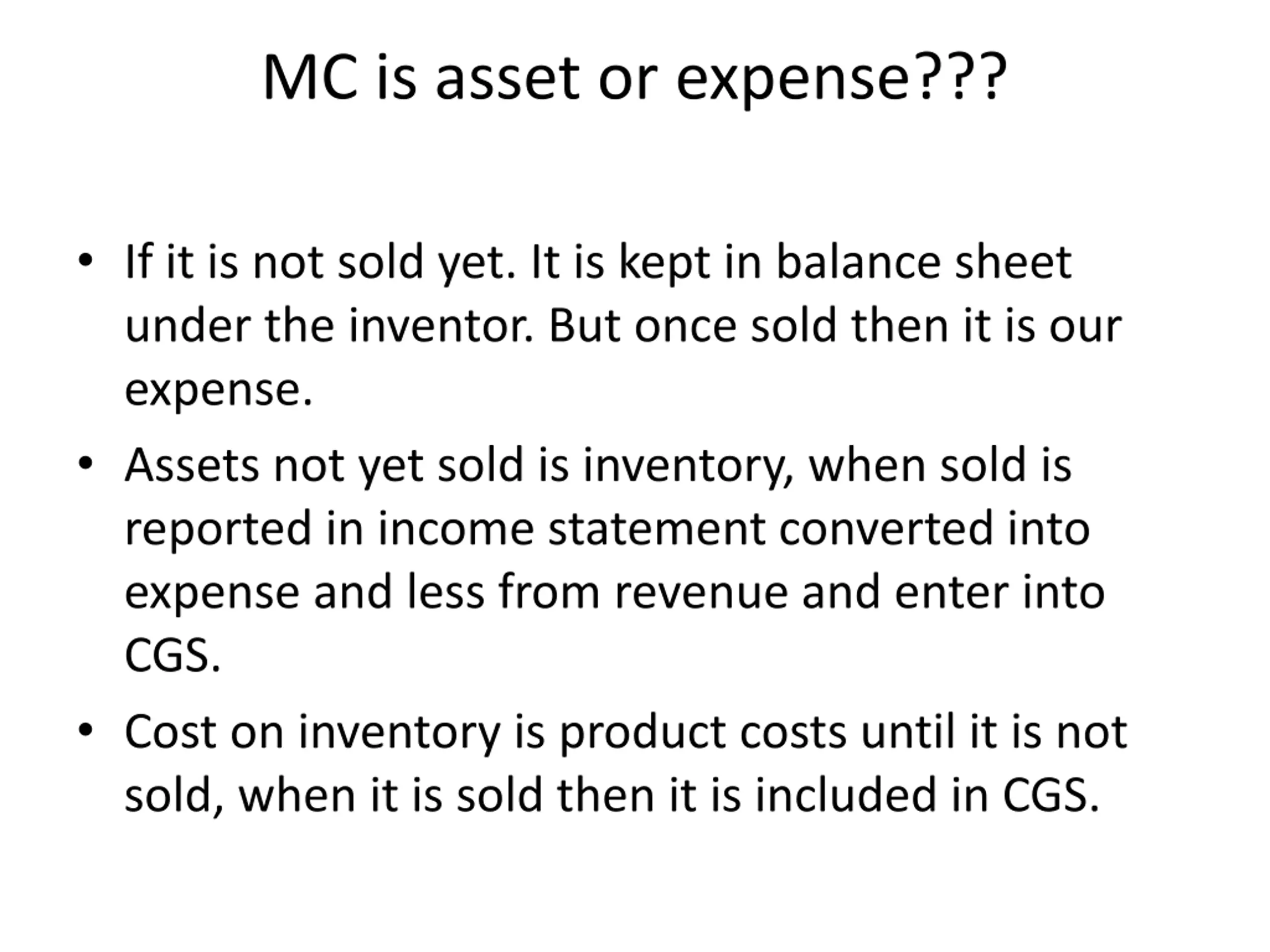 MC is asset or expense???

• If it is not sold yet. It is kept in balance sheet under the inventor. But once sold then it is our expense.

• Assets not yet sold is inventory, when sold is reported in income statement converted into expense and less from revenue and enter into CGS.

• Cost on inventory is product costs until it is not sold, when it is sold then it is included in CGS.